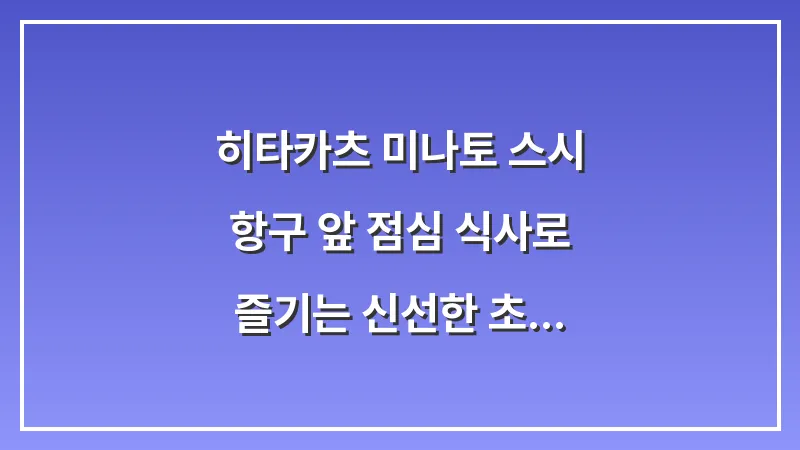 히타카츠 미나토 스시
항구 앞 점심 식사로
즐기는 신선한 초...